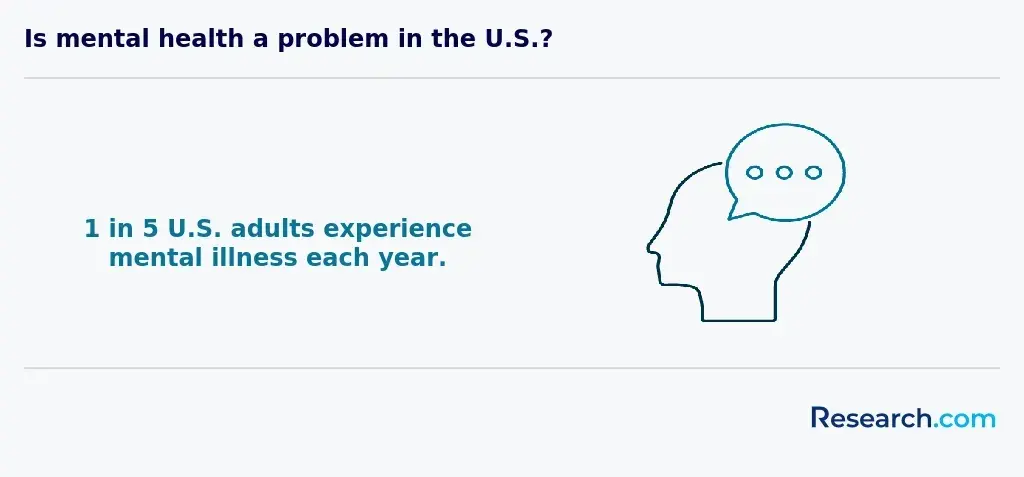 Is mental health a problem in the U.S.?

1 in 5 U.S. adults experience mental illness each year.

Research.com